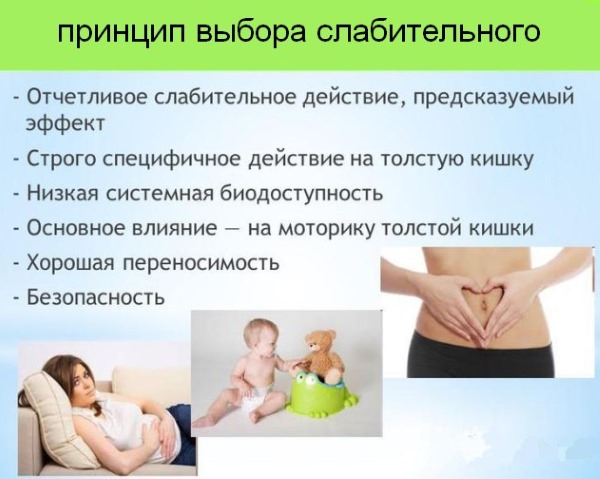 принцип выбора слабительного

- Отчетливое слабительное действие, предсказуемый эффект
- Строго специфичное действие на толстую кишку
- Низкая системная биодоступность
- Основное влияние — на моторику толстой кишки
- Хорошая переносимость
- Безопасность